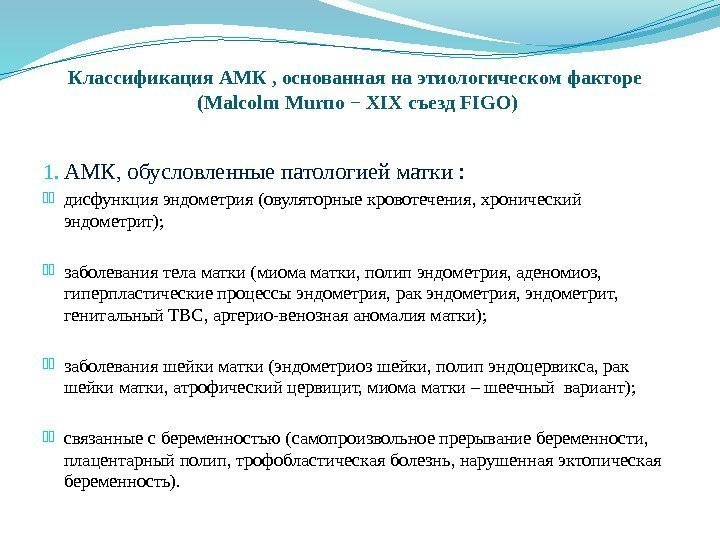 Классификация АМК , основанная на этиологическом факторе (Malcolm Murno – XIX съезд FIGO)

1. АМК, обусловленные патологией матки :

дисфункция эндометрия (овуляторные кровотечения, хронический эндометрит);

заболевания тела матки (миома матки, полип эндометрия, аденомиоз, гиперпластические процессы эндометрия, рак эндометрия, эндометрит, генитальный ТВС, артерио-венозная аномалия матки);

заболевания шейки матки (эндометриоз шейки, полип эндоцервикса, рак шейки матки, атрофический цервицит, миома матки – шеечный вариант);

связанные с беременностью (самопроизвольное прерывание беременности, плацентарный полип, трофобластическая болезнь, нарушенная эктопическая беременность).